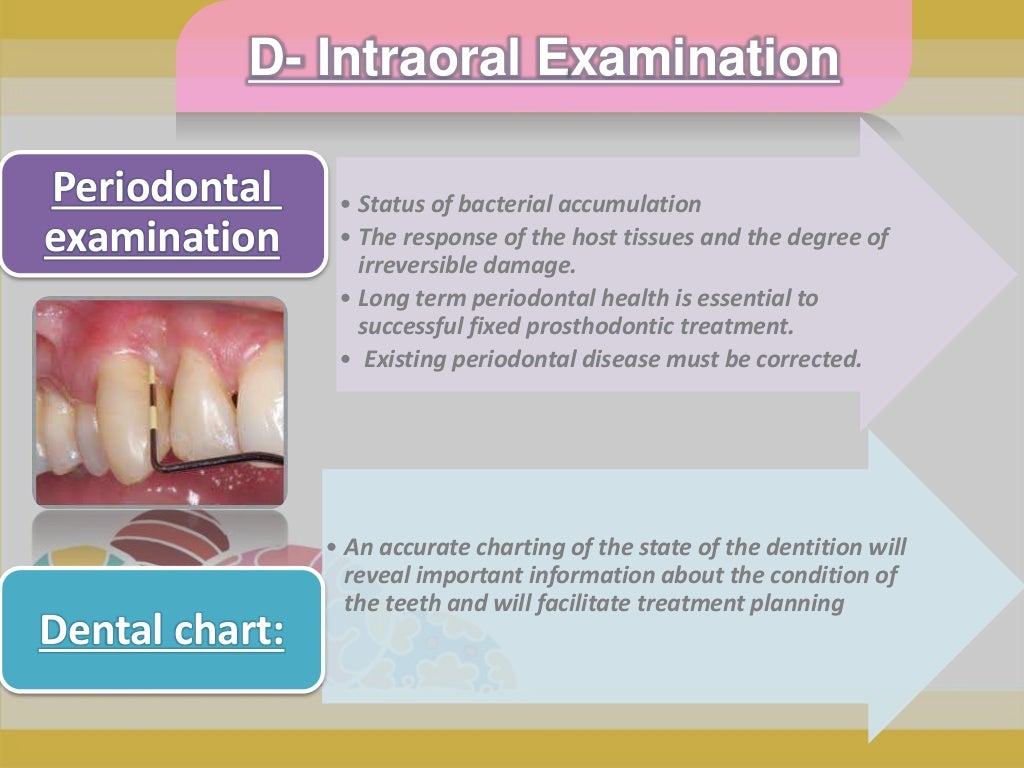 D- Intraoral Examination

Periodontal examination

• Status of bacterial accumulation
• The response of the host tissues and the degree of irreversible damage.
• Long term periodontal health is essential to successful fixed prosthodontic treatment.
• Existing periodontal disease must be corrected.

Dental chart:

• An accurate charting of the state of the dentition will reveal important information about the condition of the teeth and will facilitate treatment planning